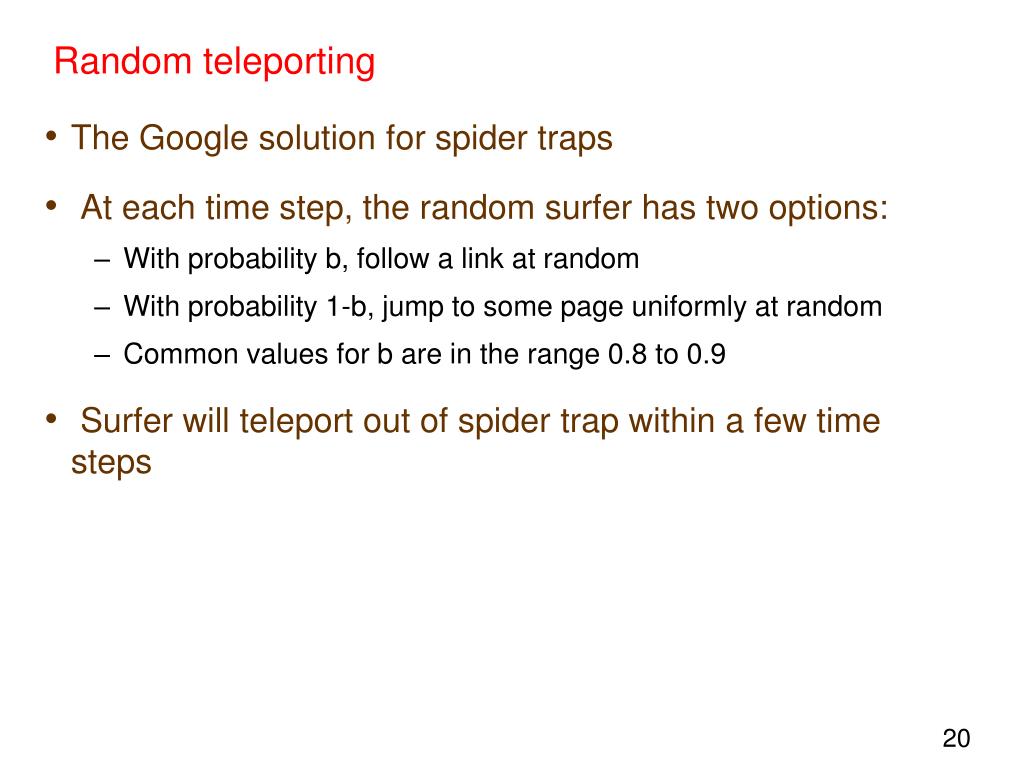 Random teleporting

• The Google solution for spider traps

• At each time step, the random surfer has two options:

– With probability b, follow a link at random

– With probability 1-b, jump to some page uniformly at random

– Common values for b are in the range 0.8 to 0.9

• Surfer will teleport out of spider trap within a few time steps

20